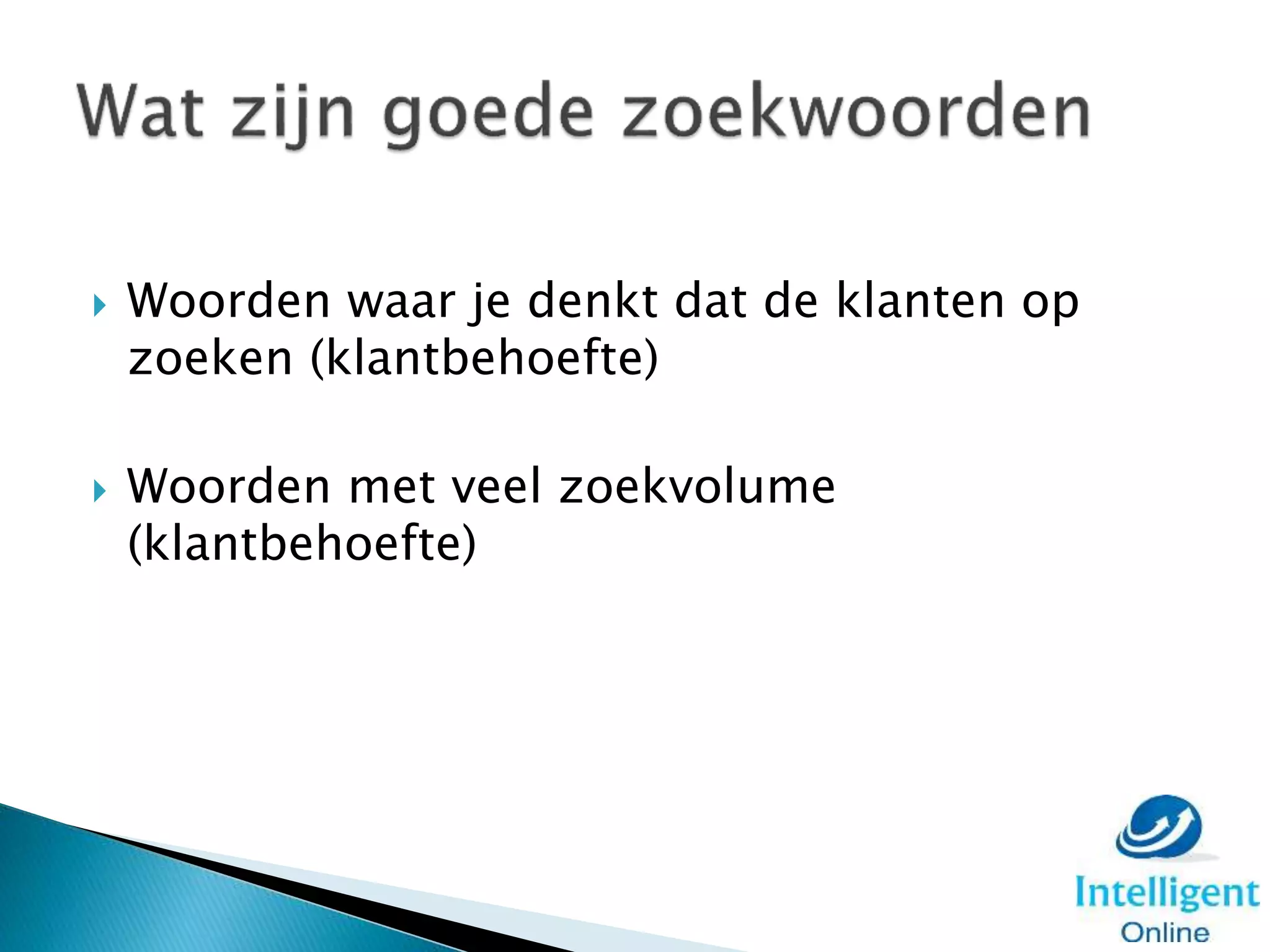 Wat zijn goede zoekwoorden

Woorden waar je denkt dat de klanten op zoeken (klantbehoefte)

Woorden met veel zoekvolume (klantbehoefte)

Intelligent Online